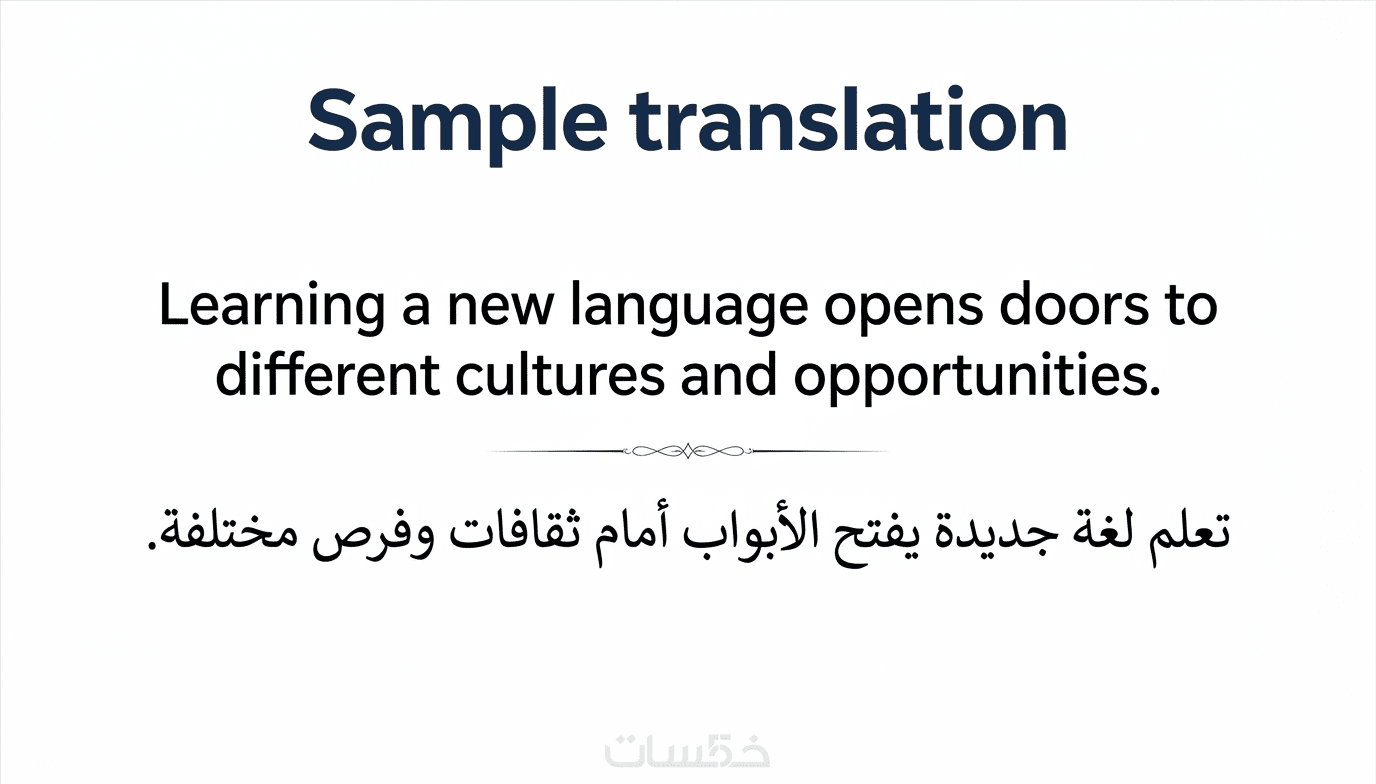 Sample translation

Learning a new language opens doors to different cultures and opportunities.

تعلم لغة جديدة يفتح الأبواب أمام ثقافات وفرص مختلفة.

خمسات